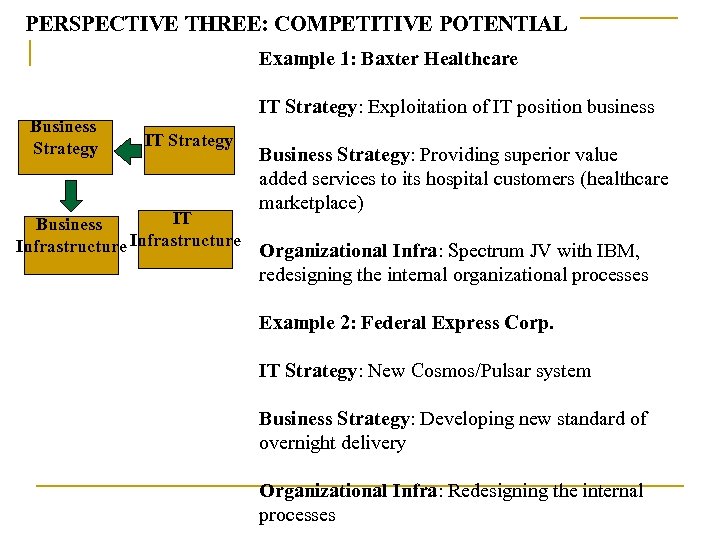 PERSPECTIVE THREE: COMPETITIVE POTENTIAL

Business Strategy

IT Strategy

Business Infrastructure

IT Infrastructure

Example 1: Baxter Healthcare

IT Strategy: Exploitation of IT position business

Business Strategy: Providing superior value added services to its hospital customers (healthcare marketplace)

Organizational Infra: Spectrum JV with IBM, redesigning the internal organizational processes

Example 2: Federal Express Corp.

IT Strategy: New Cosmos/Pulsar system

Business Strategy: Developing new standard of overnight delivery

Organizational Infra: Redesigning the internal processes